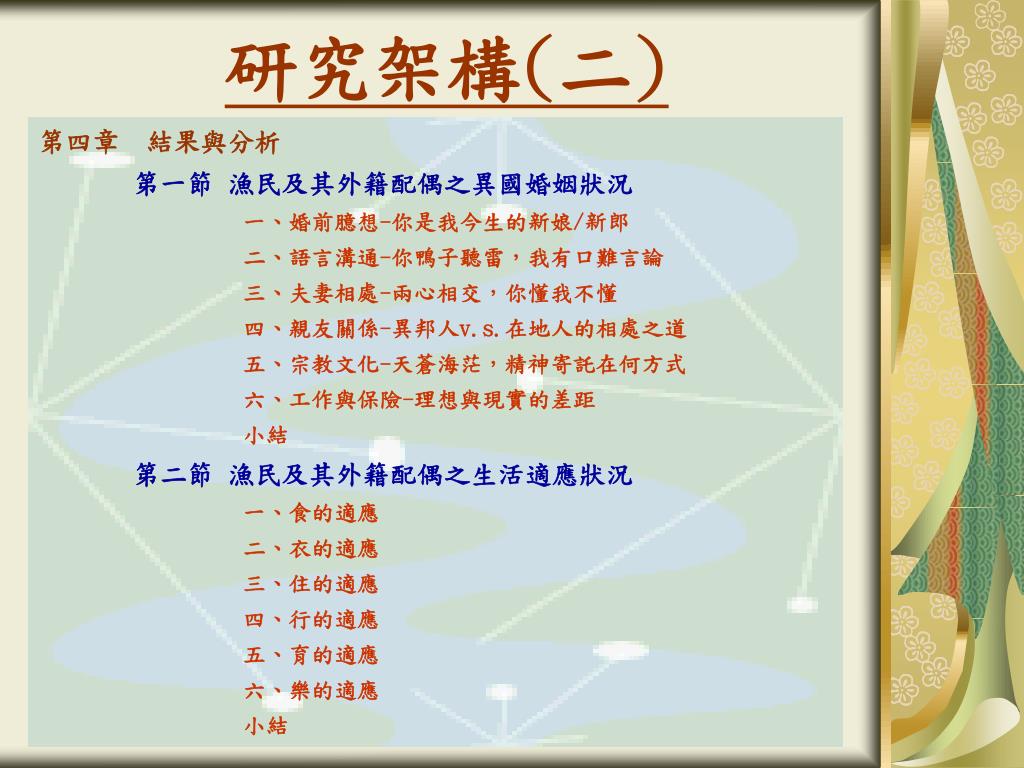 研究架構(二)

第四章　結果與分析

第一節　漁民及其外籍配偶之異國婚姻狀況

一、婚前臆想-你是我今生的新娘/新郎

二、語言溝通-你鴨子聽雷，我有口難言論

三、夫妻相處-兩心相交，你懂我不懂

四、親友關係-異邦人v.s.在地人的相處之道

五、宗教文化-天蒼海茫，精神寄託在何方式

六、工作與保險-理想與現實的差距

小結

第二節　漁民及其外籍配偶之生活適應狀況

一、食的適應

二、衣的適應

三、住的適應

四、行的適應

五、育的適應

六、樂的適應

小結